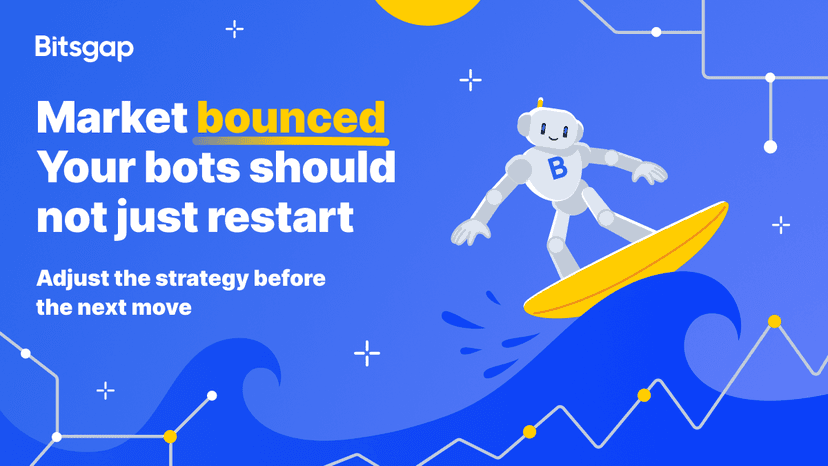 Bitsgap

Market bounced
Your bots should not just restart

Adjust the strategy before the next move

B